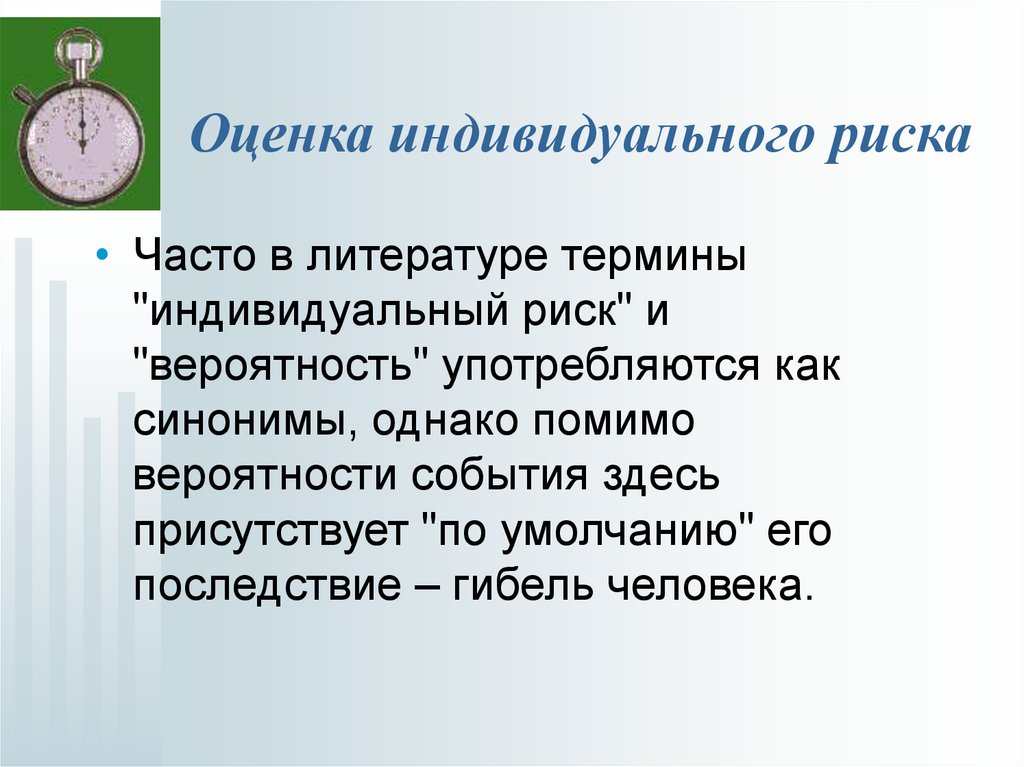 Оценка индивидуального риска

• Часто в литературе термины "индивидуальный риск" и "вероятность" употребляются как синонимы, однако помимо вероятности события здесь присутствует "по умолчанию" его последствие – гибель человека.